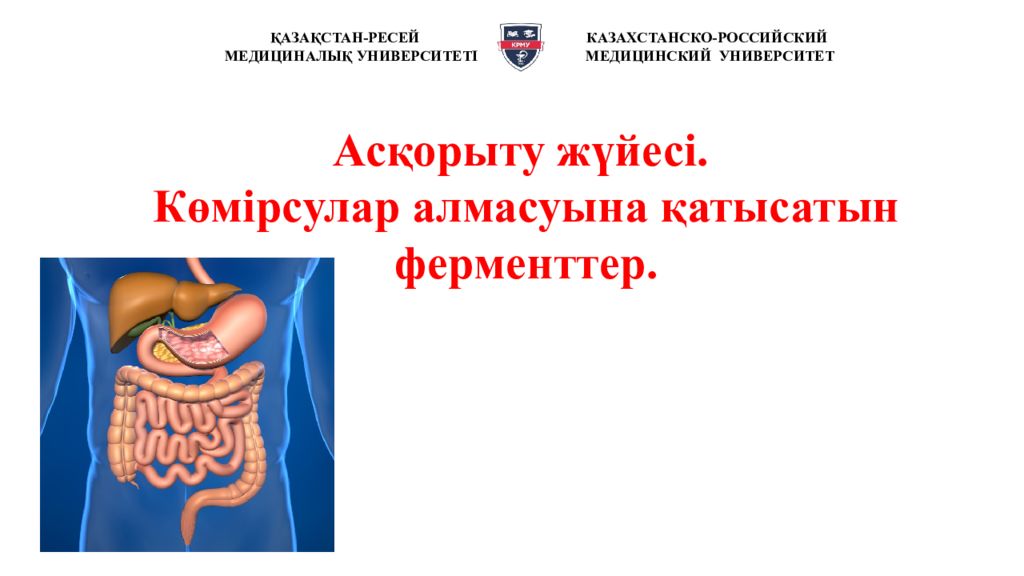 ҚАЗАҚСТАН-РЕСЕЙ
МЕДИЦИНАЛЫҚ УНИВЕРСИТЕТІ

КРМУ

КАЗАХСТАНСКО-РОССИЙСКИЙ
МЕДИЦИНСКИЙ УНИВЕРСИТЕТ

Асқорыту жүйесі.
Көмірсулар алмасуына қатысатын ферменттер.